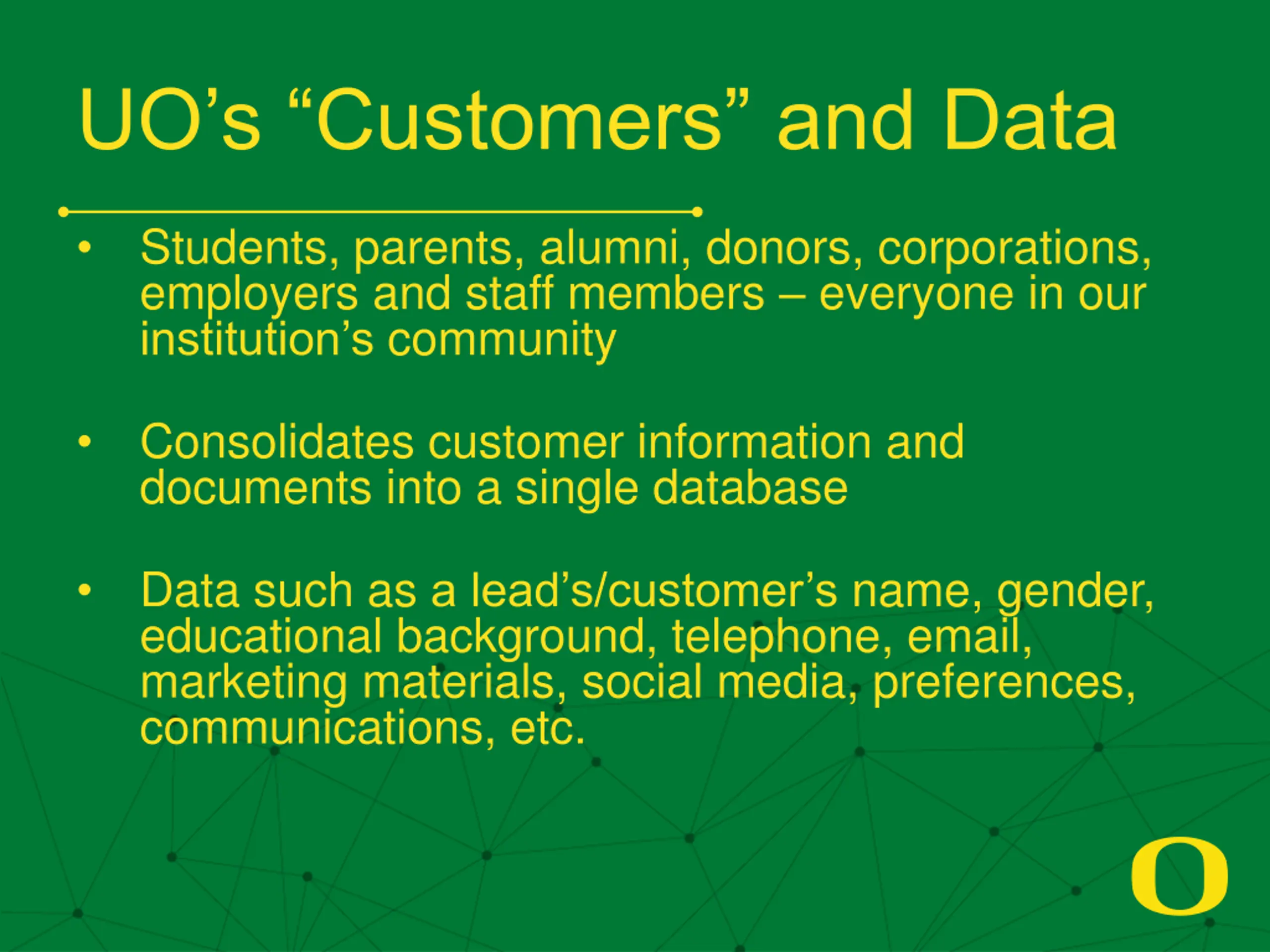 UO’s “Customers” and Data

• Students, parents, alumni, donors, corporations, employers and staff members – everyone in our institution’s community

• Consolidates customer information and documents into a single database

• Data such as a lead’s/customer’s name, gender, educational background, telephone, email, marketing materials, social media, preferences, communications, etc.

O